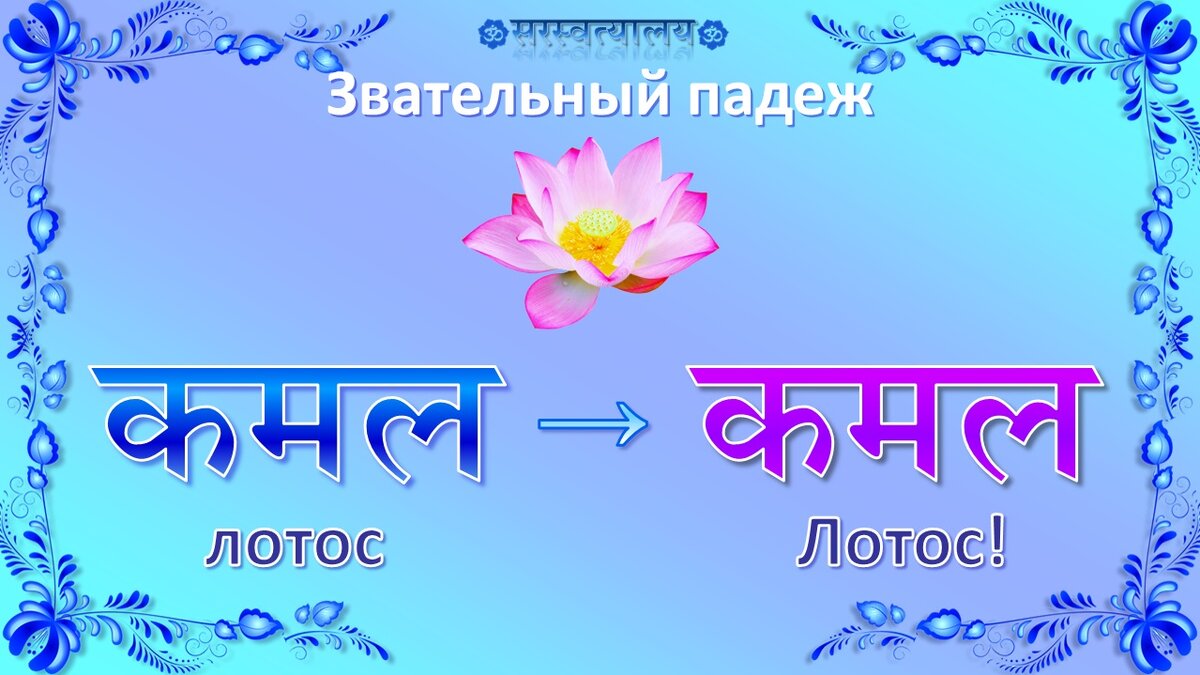 ॐ सरस्वत्यालय ॐ

Звательный падеж

कमल → कमल

лотос

Лотос!